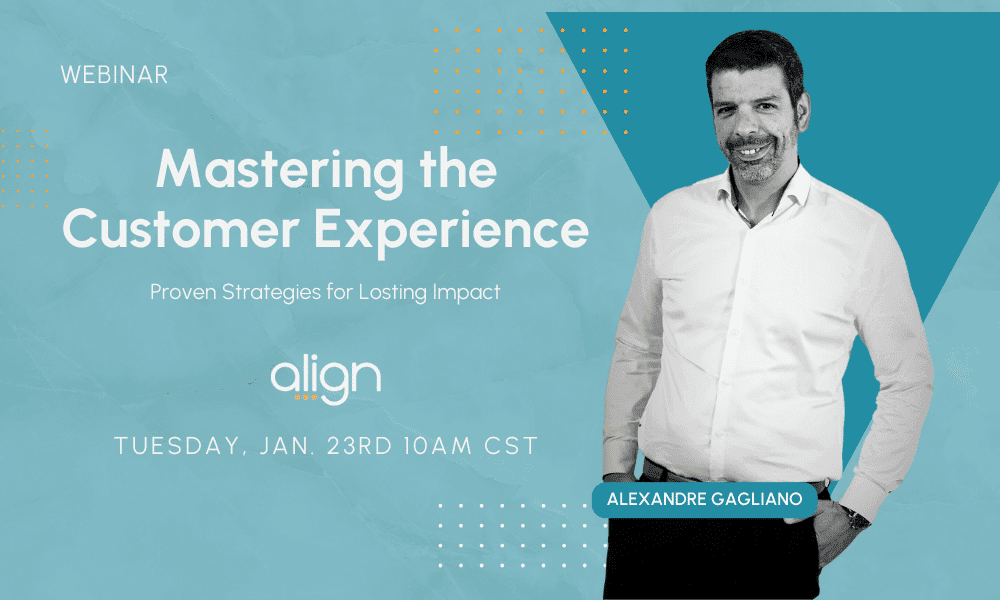 WEBINAR

Mastering the Customer Experience

Proven Strategies for Losting Impact

align

TUESDAY, JAN. 23RD 10AM CST

ALEXANDRE GAGLIANO